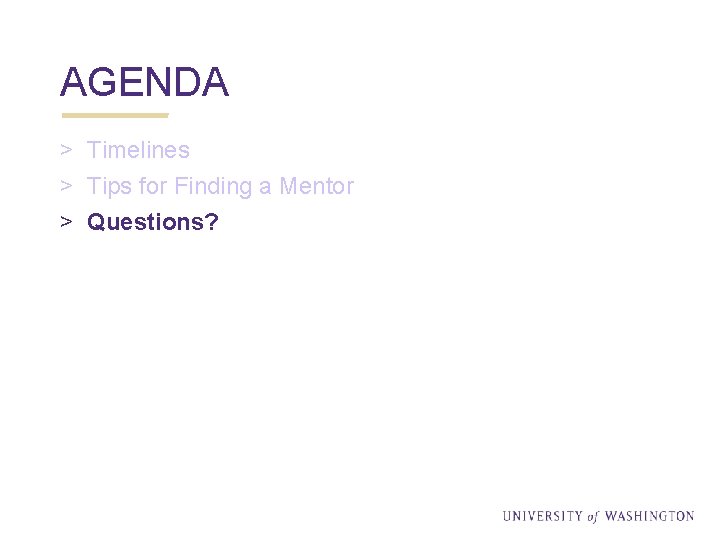 AGENDA

> Timelines
> Tips for Finding a Mentor
> Questions?

UNIVERSITY of WASHINGTON